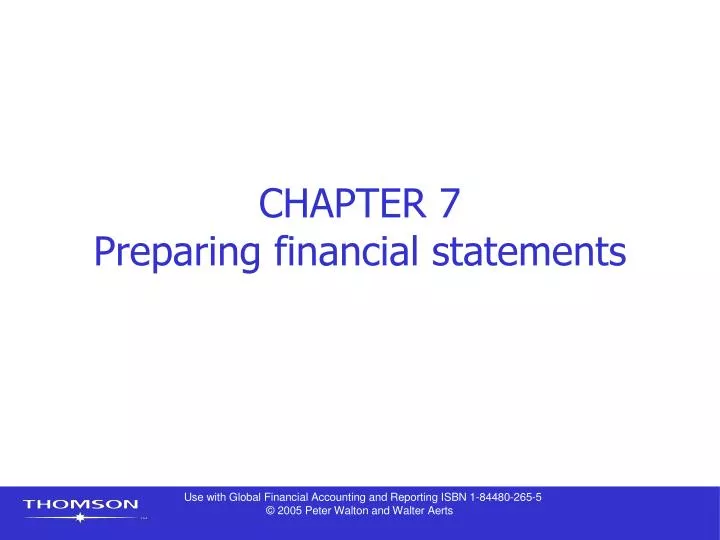 CHAPTER 7
Preparing financial statements

THOMSON

Use with Global Financial Accounting and Reporting ISBN 1-84480-265-5
© 2005 Peter Walton and Walter Aerts